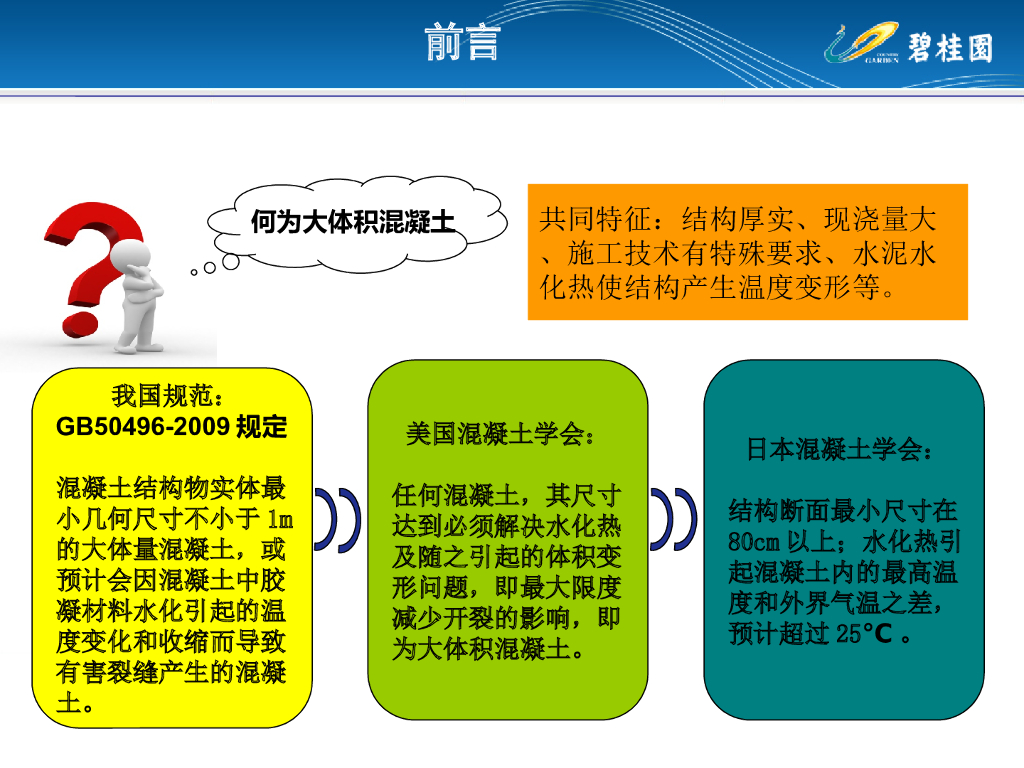 前言

COUNTRY GARDEN 碧桂园

何为大体积混凝土

共同特征：结构厚实、现浇量大、施工技术有特殊要求、水泥水化热使结构产生温度变形等。

我国规范：
GB50496-2009 规定

混凝土结构物实体最小几何尺寸不小于 1m 的大体量混凝土，或预计会因混凝土中胶凝材料水化引起的温度变化和收缩而导致有害裂缝产生的混凝土。

美国混凝土学会：

任何混凝土，其尺寸达到必须解决水化热及随之引起的体积变形问题，即最大限度减少开裂的影响，即为大体积混凝土。

日本混凝土学会：

结构断面最小尺寸在 80cm 以上；水化热引起混凝土内的最高温度和外界气温之差，预计超过 25°C 。